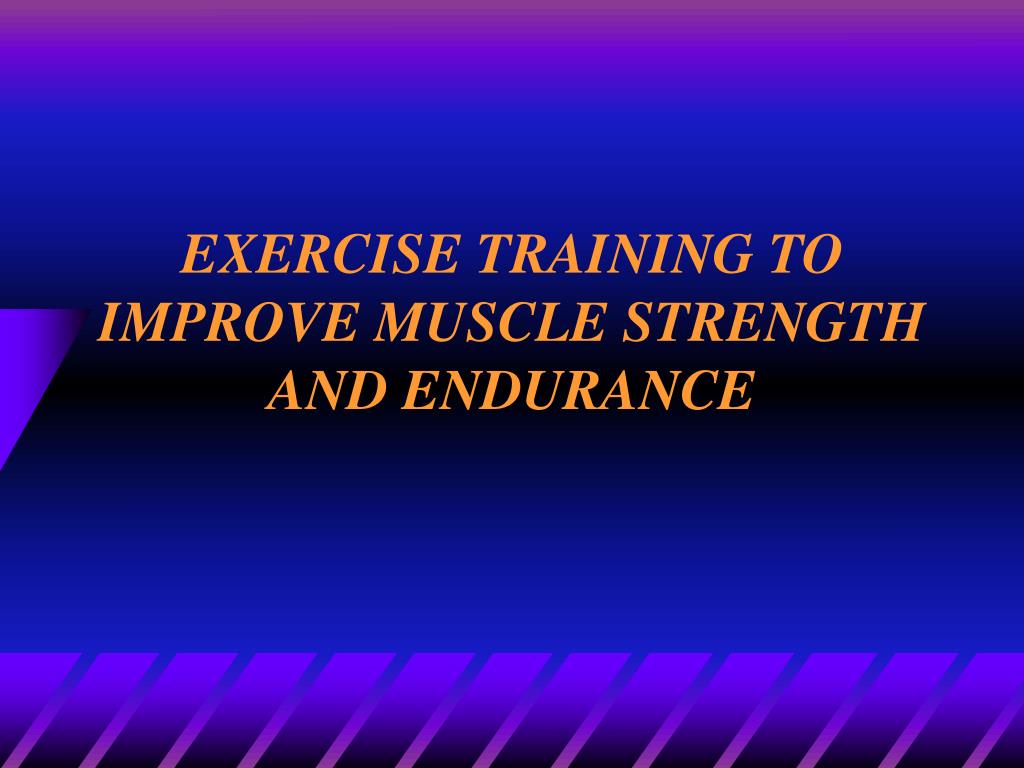 EXERCISE TRAINING TO IMPROVE MUSCLE STRENGTH AND ENDURANCE